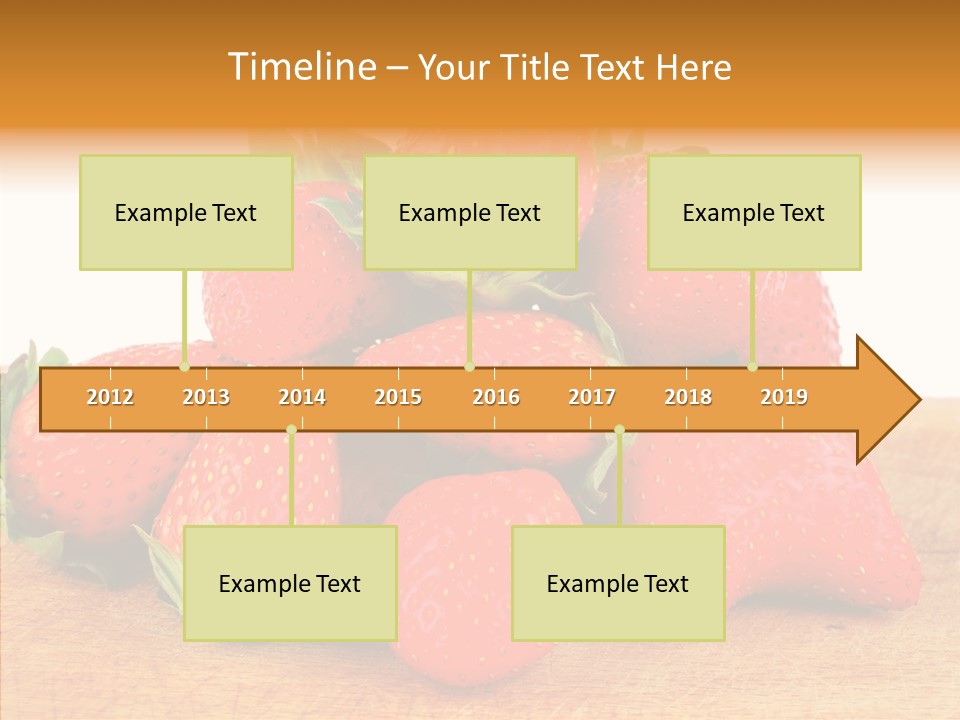 Timeline – Your Title Text Here

Example Text

Example Text

Example Text

2012 2013 2014 2015 2016 2017 2018 2019

Example Text

Example Text